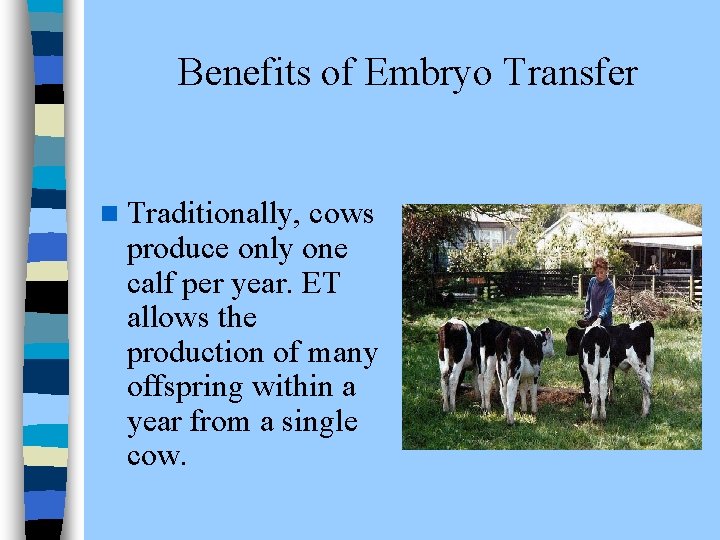 Benefits of Embryo Transfer

Traditionally, cows produce only one calf per year. ET allows the production of many offspring within a year from a single cow.